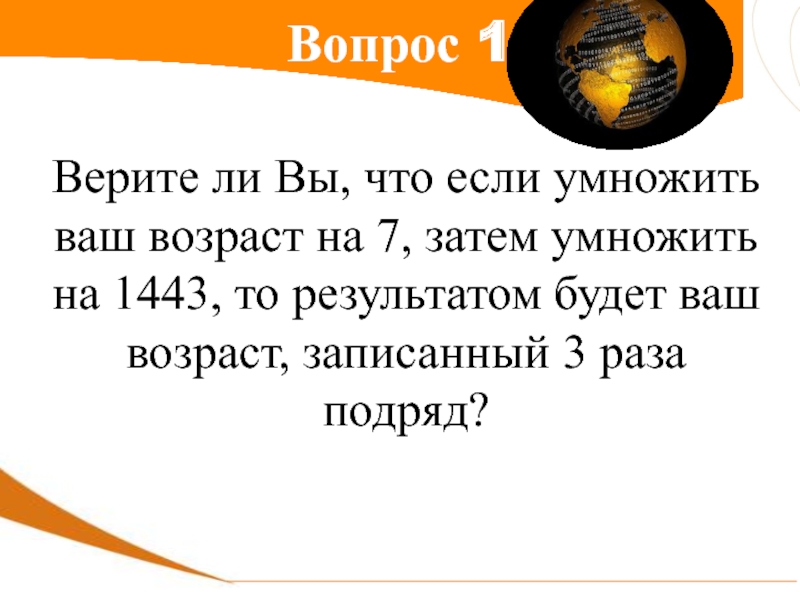 Вопрос 1

Верите ли Вы, что если умножить ваш возраст на 7, затем умножить на 1443, то результатом будет ваш возраст, записанный 3 раза подряд?